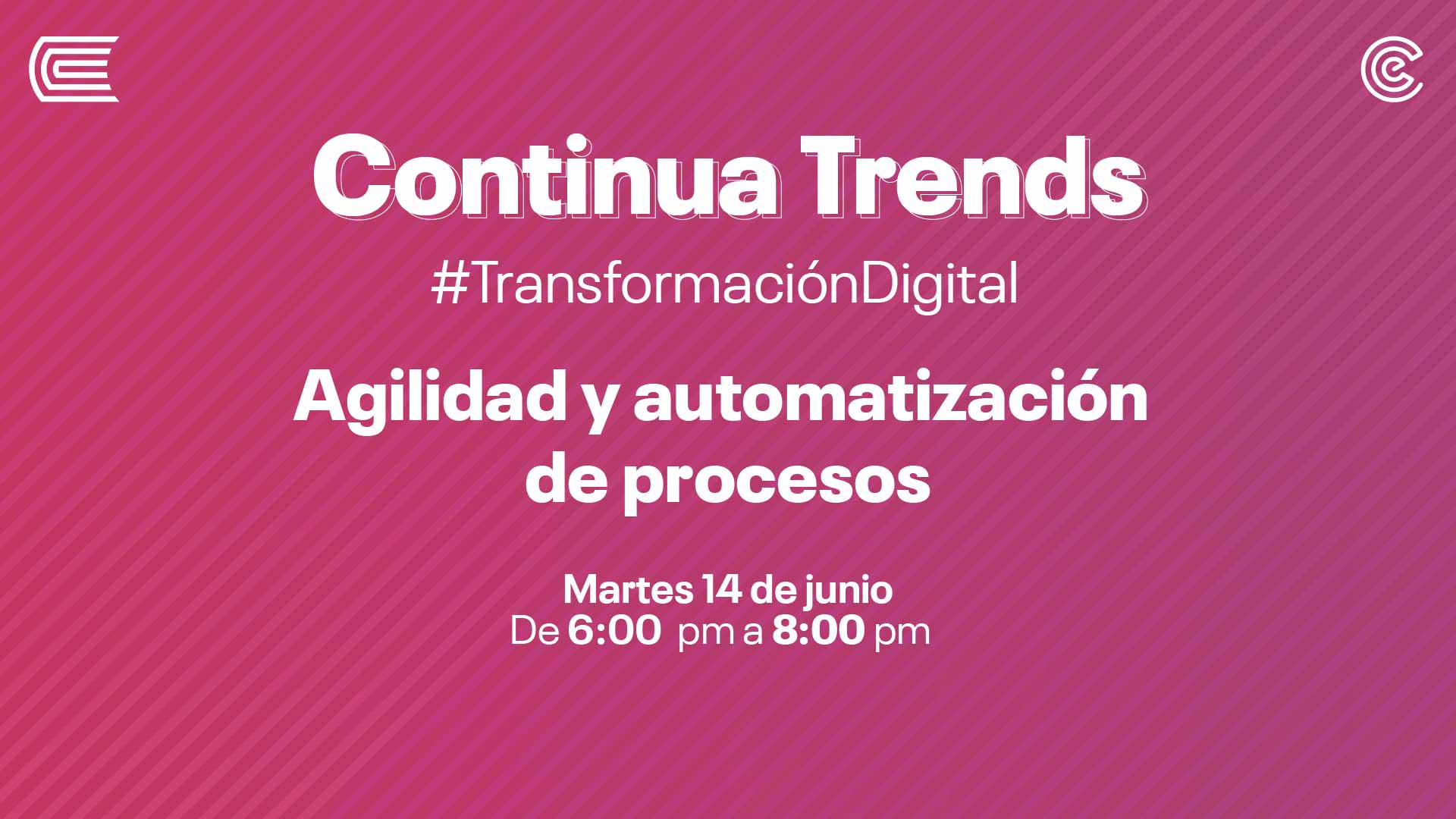 Continua Trends

#TransformaciónDigital

Agilidad y automatización de procesos

Martes 14 de junio
De 6:00 pm a 8:00 pm